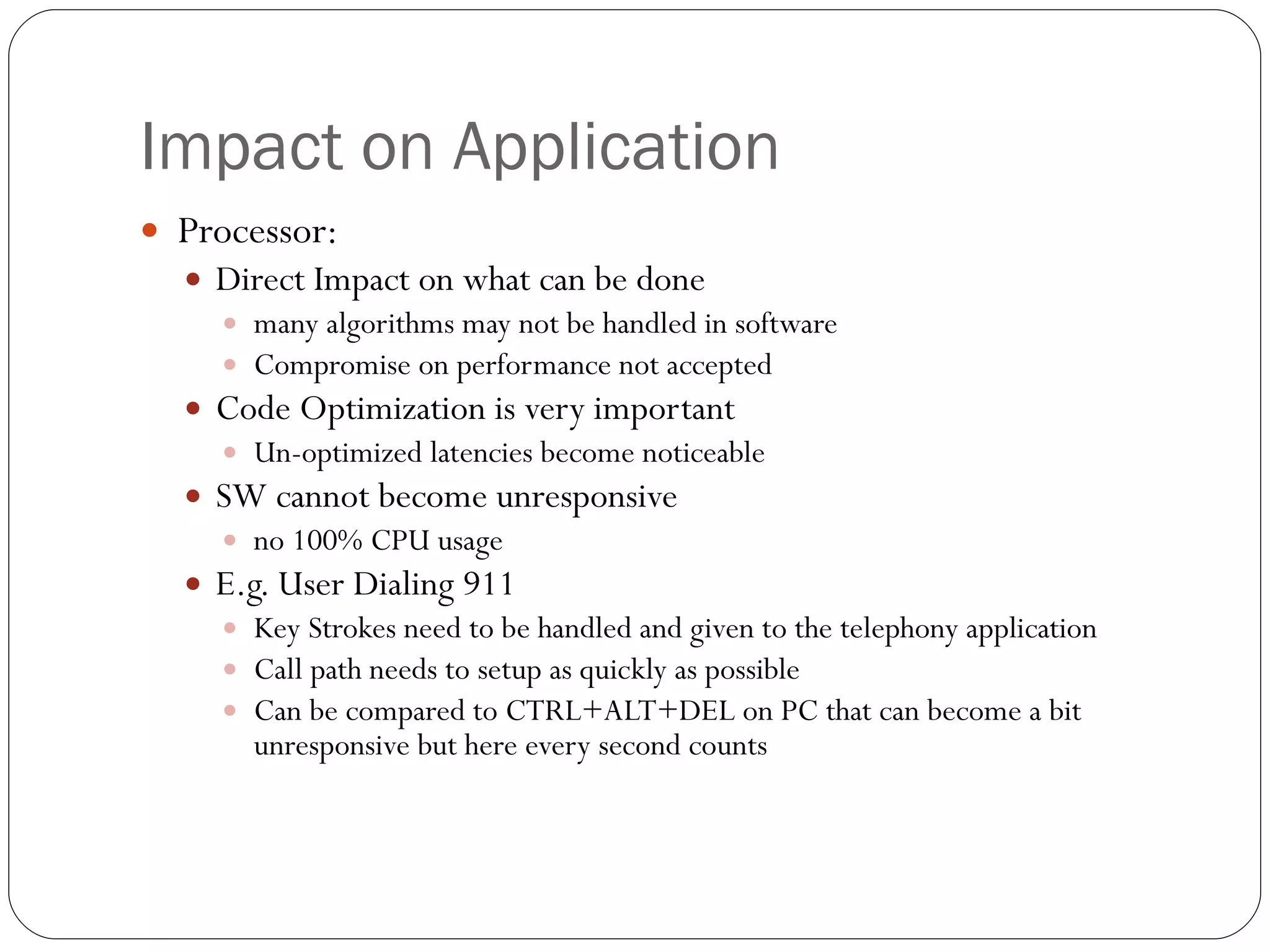 Impact on Application

- Processor:
  - Direct Impact on what can be done
    - many algorithms may not be handled in software
    - Compromise on performance not accepted
  - Code Optimization is very important
    - Un-optimized latencies become noticeable
  - SW cannot become unresponsive
    - no 100% CPU usage
  - E.g. User Dialing 911
    - Key Strokes need to be handled and given to the telephony application
    - Call path needs to setup as quickly as possible
    - Can be compared to CTRL+ALT+DEL on PC that can become a bit unresponsive but here every second counts